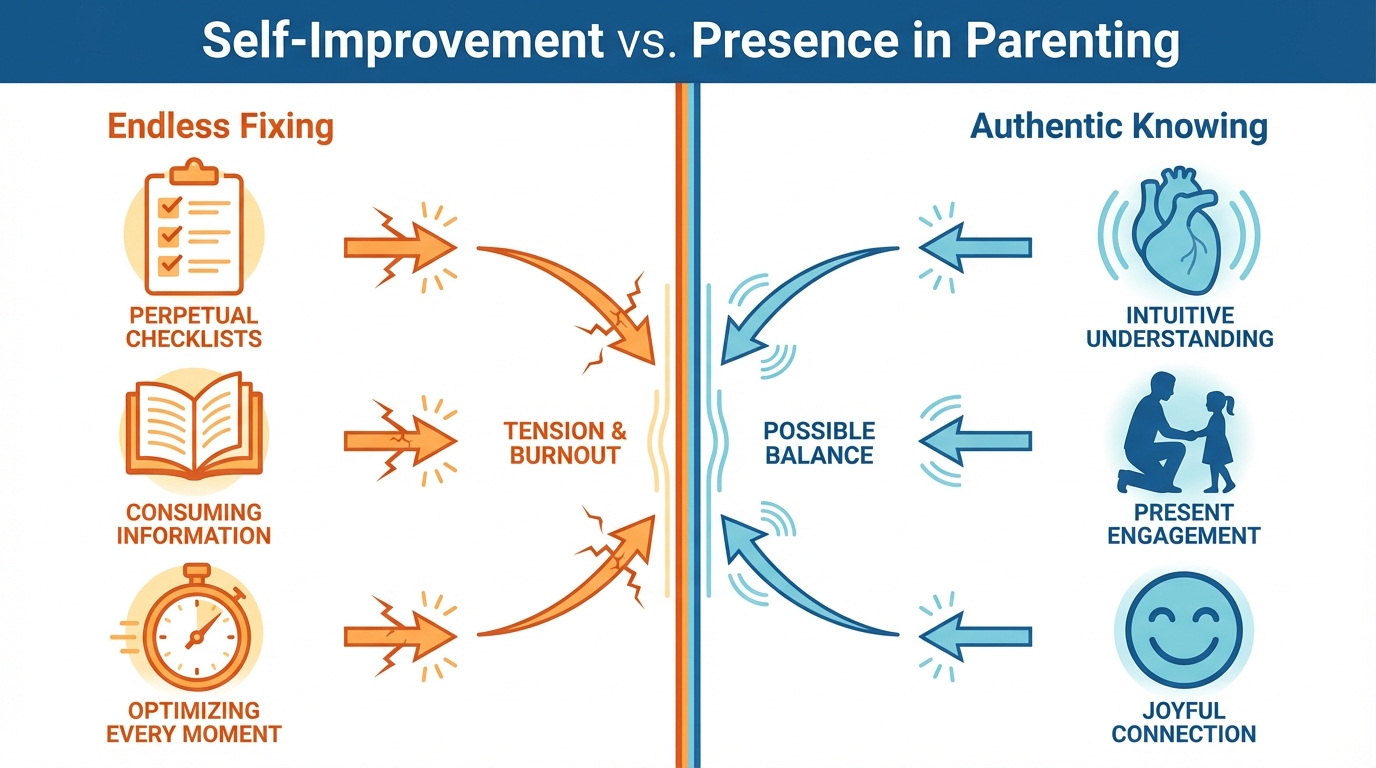 Self-Improvement vs. Presence in Parenting

Endless Fixing

PERPETUAL CHECKLISTS

CONSUMING INFORMATION

OPTIMIZING EVERY MOMENT

TENSION & BURNOUT

Authentic Knowing

INTUITIVE UNDERSTANDING

PRESENT ENGAGEMENT

JOYFUL CONNECTION

POSSIBLE BALANCE